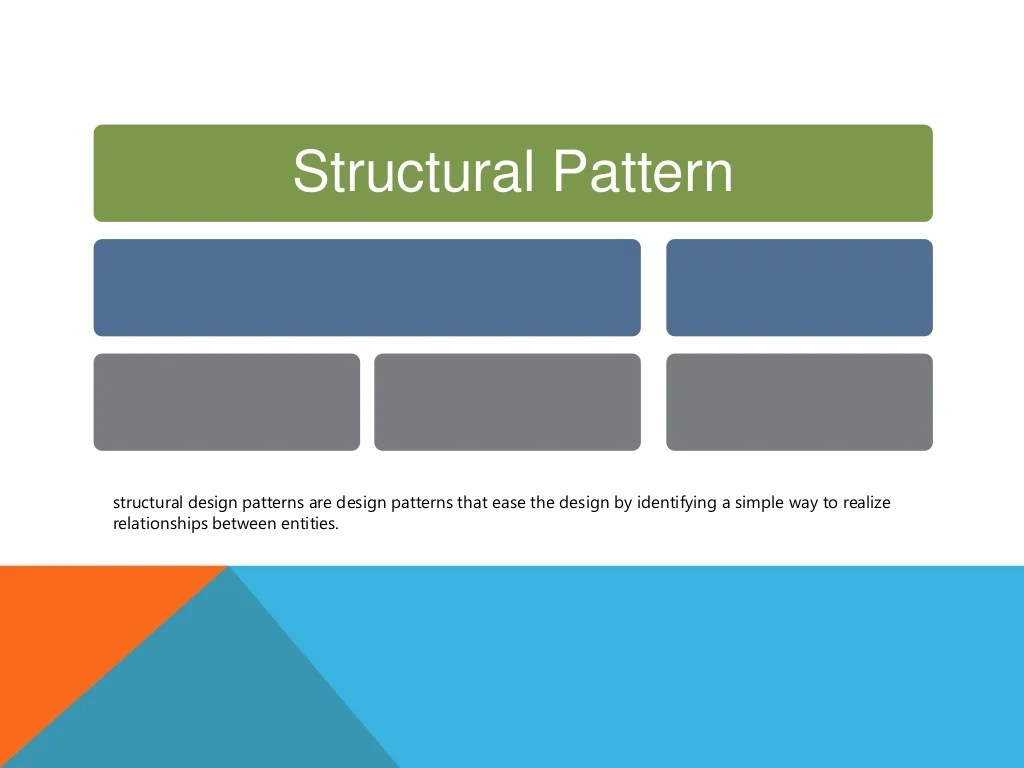 Structural Pattern

structural design patterns are design patterns that ease the design by identifying a simple way to realize relationships between entities.